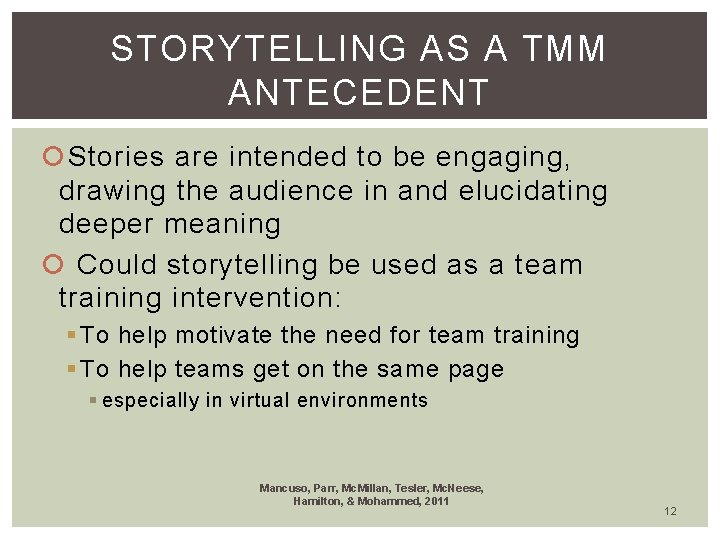 STORYTELLING AS A TMM ANTECEDENT

Stories are intended to be engaging, drawing the audience in and elucidating deeper meaning

Could storytelling be used as a team training intervention:

To help motivate the need for team training

To help teams get on the same page

especially in virtual environments

Mancuso, Parr, McMillan, Tesler, McNeese, Hamilton, & Mohammed, 2011

12